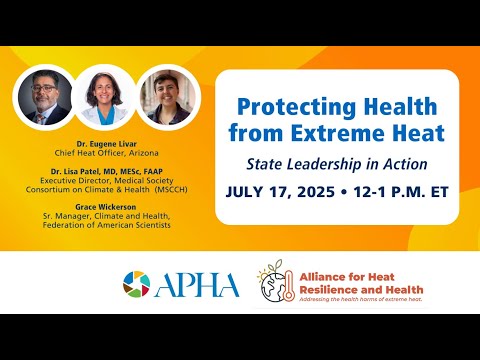 Dr. Eugene Livar
Chief Heat Officer, Arizona

Dr. Lisa Patel, MD, MESc, FAAP
Executive Director, Medical Society Consortium on Climate & Health (MSCCH)

Grace Wickerson
Sr. Manager, Climate and Health, Federation of American Scientists

Protecting Health from Extreme Heat

State Leadership in Action

JULY 17, 2025 • 12-1 P.M. ET

APHA

Alliance for Heat Resilience and Health
Addressing the health harms of extreme heat.